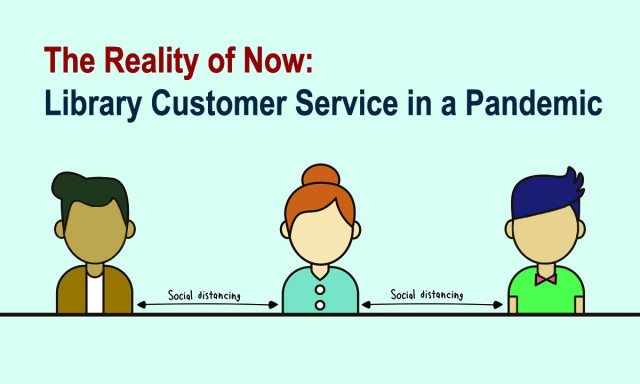 The Reality of Now:
Library Customer Service in a Pandemic

Social distancing

Social distancing